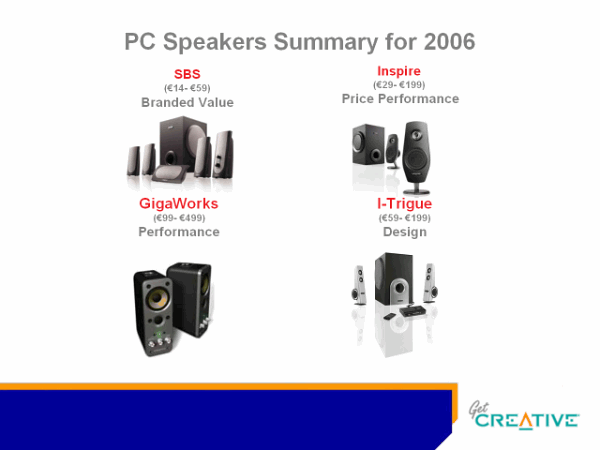 PC Speakers Summary for 2006

SBS
(€14- €59)
Branded Value

Inspire
(€29- €199)
Price Performance

GigaWorks
(€99- €499)
Performance

I-Trigue
(€59- €199)
Design

Get CREATIVE